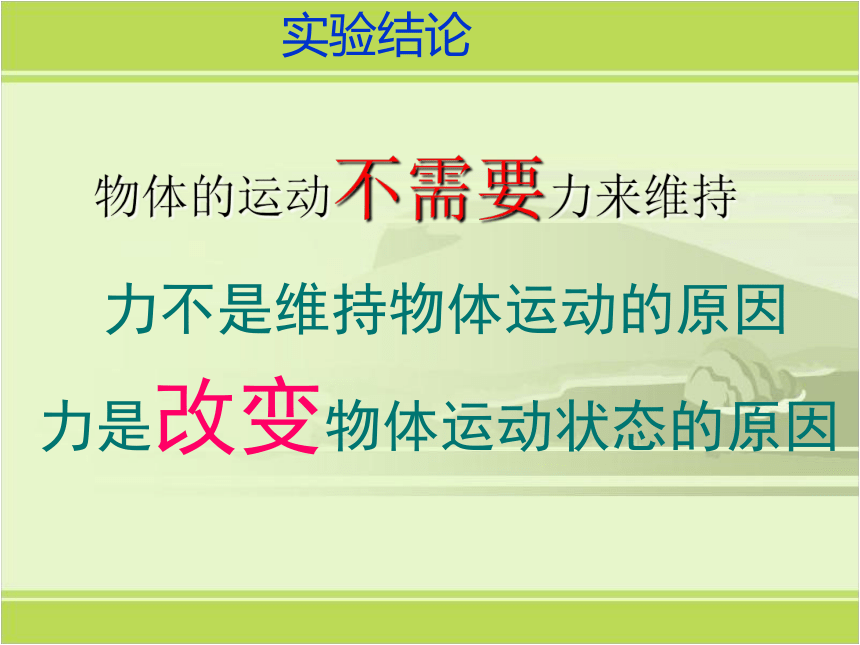 实验结论

物体的运动不需要力来维持

力不是维持物体运动的原因

力是改变物体运动状态的原因